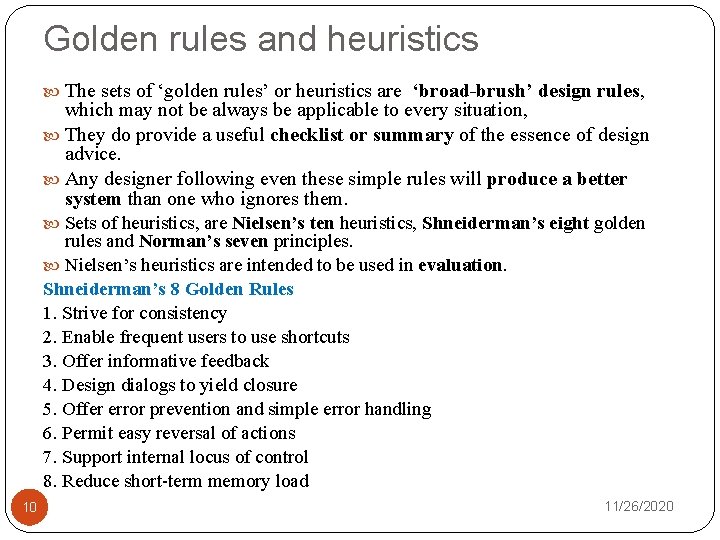 Golden rules and heuristics

The sets of ‘golden rules’ or heuristics are ‘broad-brush’ design rules, which may not be always be applicable to every situation,

They do provide a useful checklist or summary of the essence of design advice.

Any designer following even these simple rules will produce a better system than one who ignores them.

Sets of heuristics, are Nielsen’s ten heuristics, Shneiderman’s eight golden rules and Norman’s seven principles.

Nielsen’s heuristics are intended to be used in evaluation.

Shneiderman’s 8 Golden Rules

1. Strive for consistency
2. Enable frequent users to use shortcuts
3. Offer informative feedback
4. Design dialogs to yield closure
5. Offer error prevention and simple error handling
6. Permit easy reversal of actions
7. Support internal locus of control
8. Reduce short-term memory load

10

11/26/2020